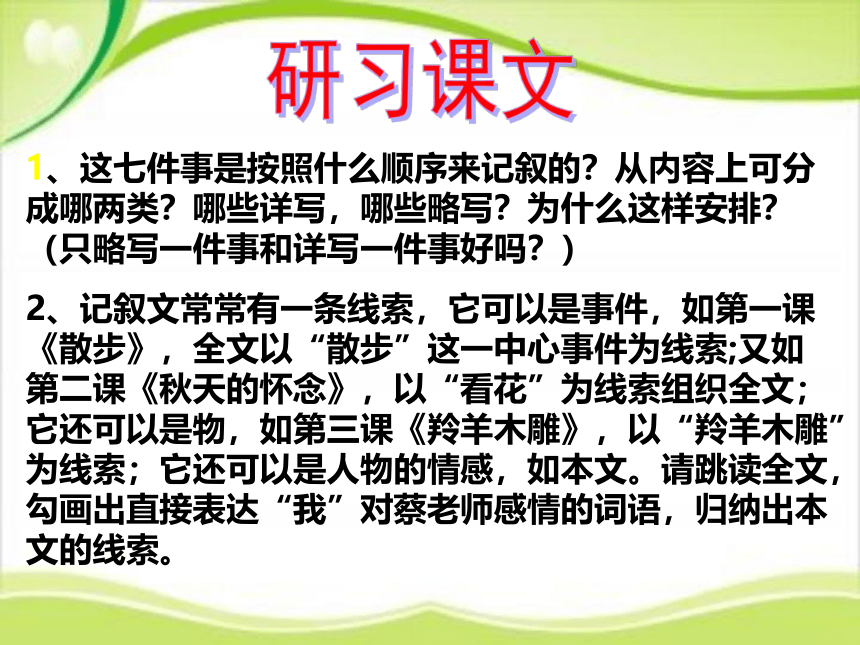 研习课文

1、这七件事是按照什么顺序来记叙的？从内容上可分成哪两类？哪些详写，哪些略写？为什么这样安排？（只略写一件事和详写一件事好吗？）

2、记叙文常常有一条线索，它可以是事件，如第一课《散步》，全文以“散步”这一中心事件为线索;又如第二课《秋天的怀念》，以“看花”为线索组织全文；它还可以是物，如第三课《羚羊木雕》，以“羚羊木雕”为线索；它还可以是人物的情感，如本文。请跳读全文，勾画出直接表达“我”对蔡老师感情的词语，归纳出本文的线索。